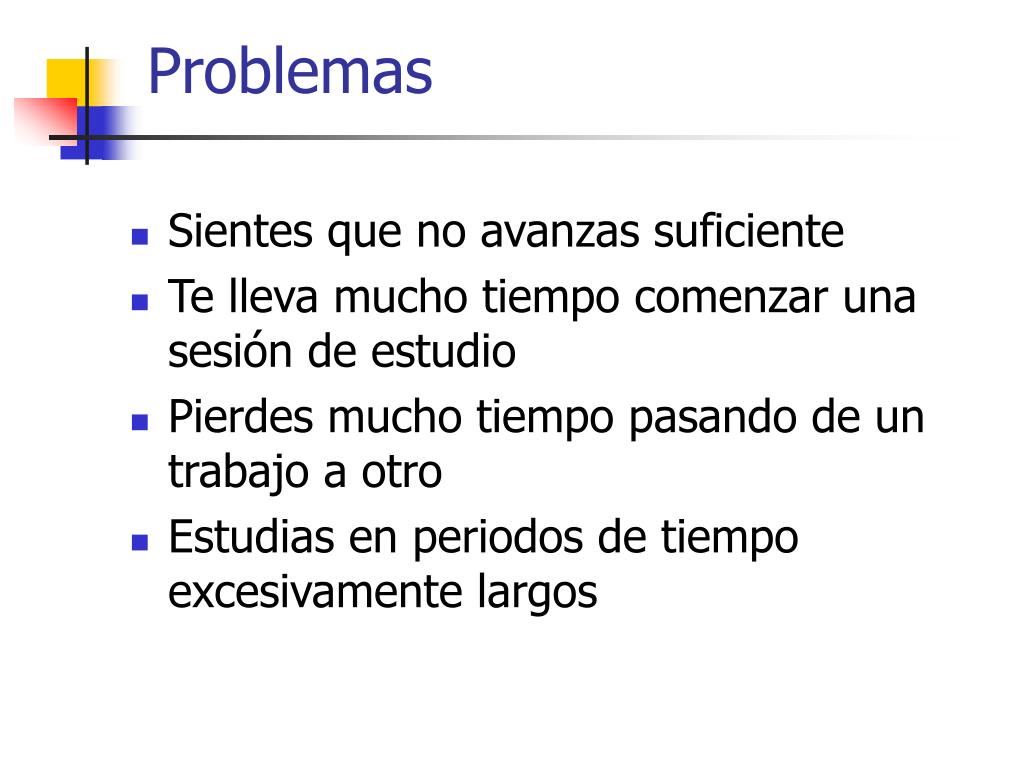 Problemas

- Sientes que no avanzas suficiente
- Te lleva mucho tiempo comenzar una sesión de estudio
- Pierdes mucho tiempo pasando de un trabajo a otro
- Estudias en periodos de tiempo excesivamente largos